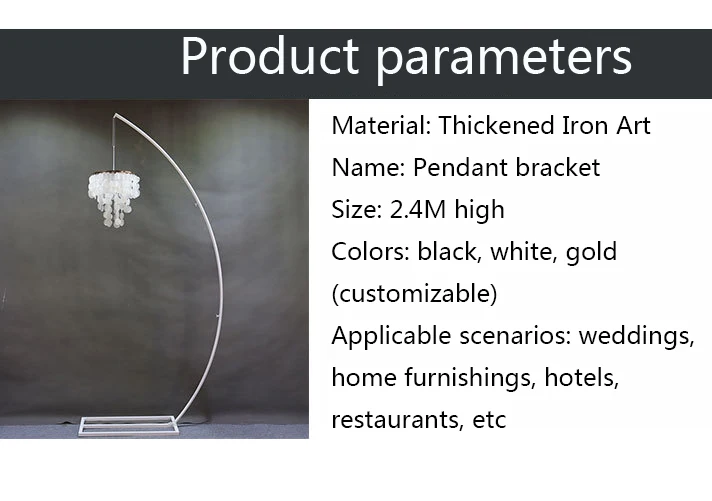 Product parameters

Material: Thickened Iron Art
Name: Pendant bracket
Size: 2.4M high
Colors: black, white, gold (customizable)
Applicable scenarios: weddings, home furnishings, hotels, restaurants, etc